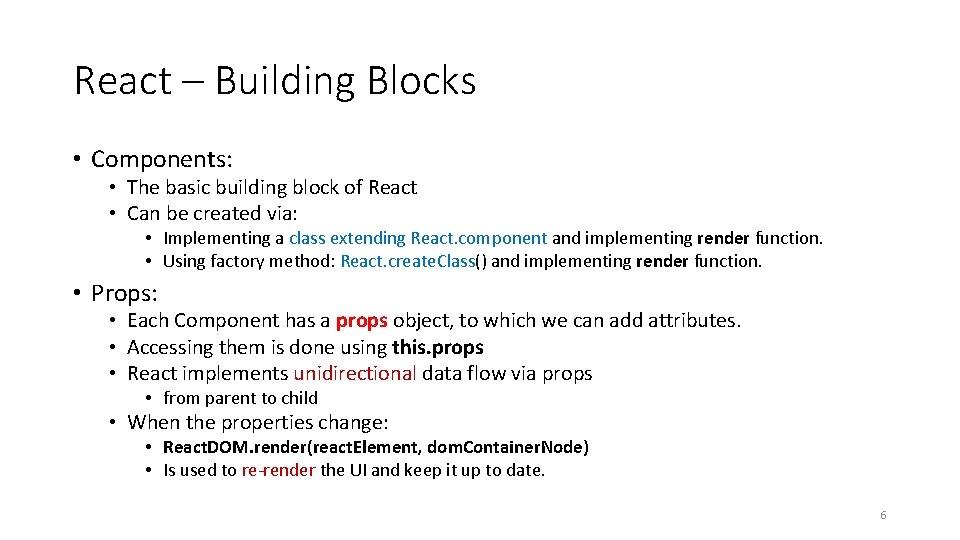 React – Building Blocks

• Components:
  • The basic building block of React
  • Can be created via:
    • Implementing a class extending React.component and implementing render function.
    • Using factory method: React.createClass() and implementing render function.

• Props:
  • Each Component has a props object, to which we can add attributes.
  • Accessing them is done using this.props
  • React implements unidirectional data flow via props
    • from parent to child
  • When the properties change:
    • ReactDOM.render(reactElement, domContainerNode)
    • Is used to re-render the UI and keep it up to date.

6